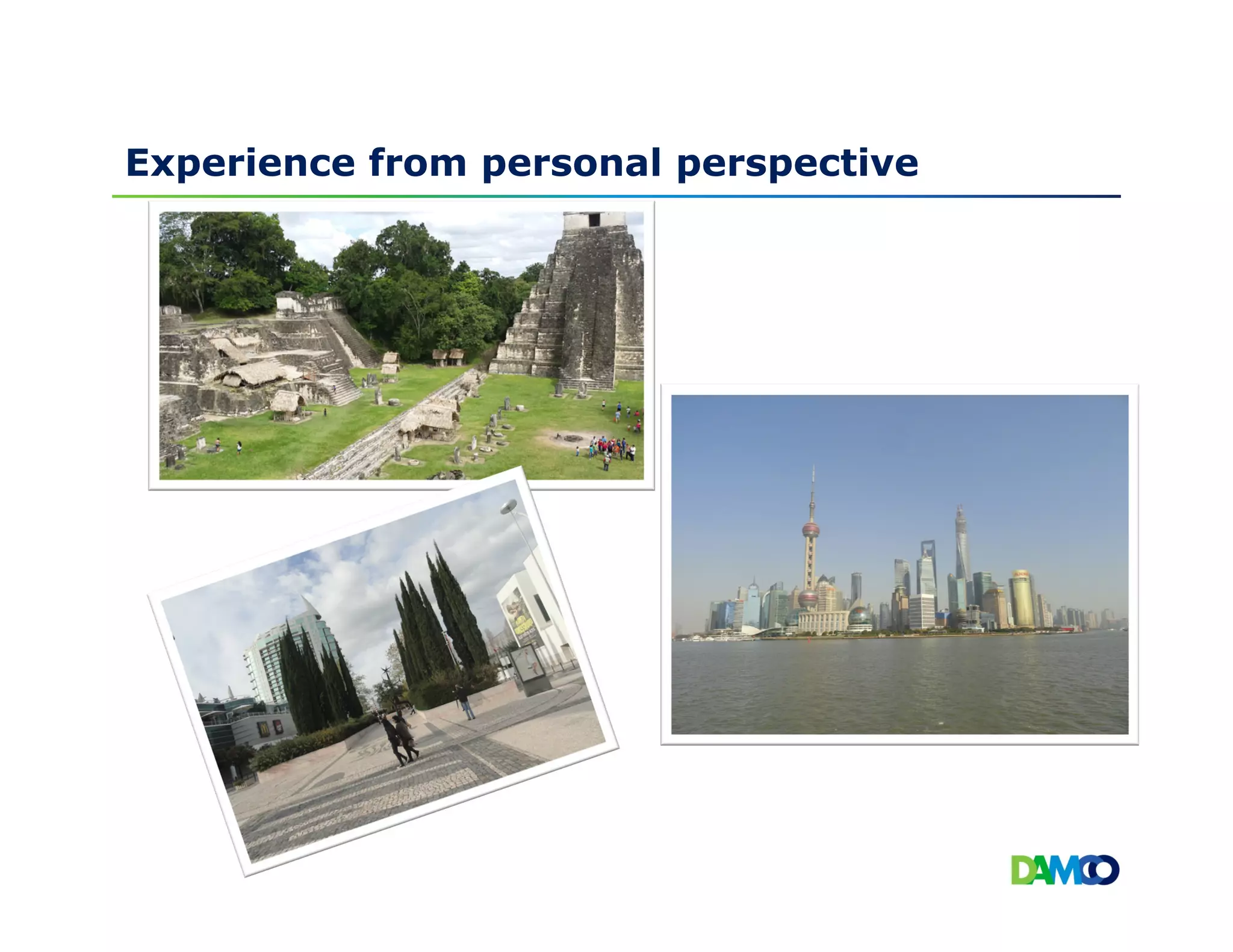 Experience from personal perspective

DAMCO